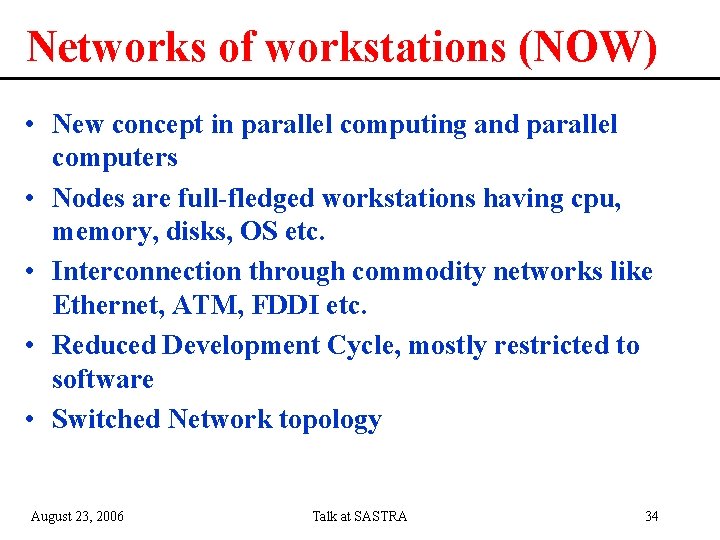 Networks of workstations (NOW)

• New concept in parallel computing and parallel computers
• Nodes are full-fledged workstations having cpu, memory, disks, OS etc.
• Interconnection through commodity networks like Ethernet, ATM, FDDI etc.
• Reduced Development Cycle, mostly restricted to software
• Switched Network topology

August 23, 2006 Talk at SASTRA 34